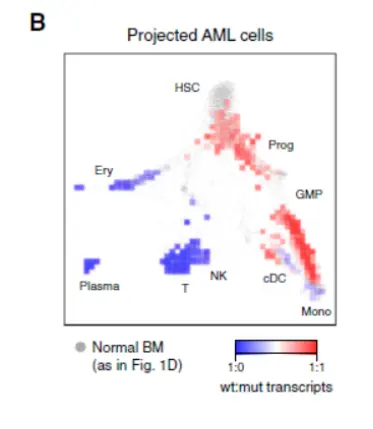 B

Projected AML cells

HSC

Prog

Ery

GMP

Plasma

T

NK

cDC

Mono

Normal BM (as in Fig. 1D)

1:0

1:1

wt:mut transcripts